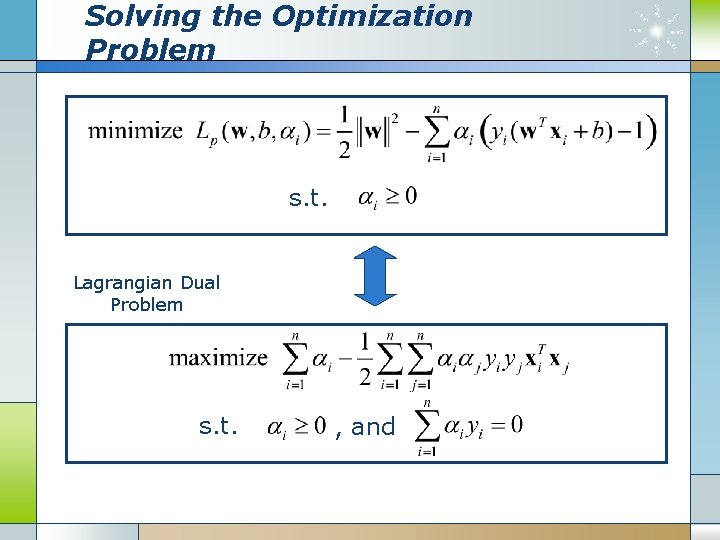 Solving the Optimization Problem

minimize $L_p(\mathbf{w}, b, \alpha_i) = \frac{1}{2}\|\mathbf{w}\|^2 - \sum_{i=1}^{n} \alpha_i \left( y_i(\mathbf{w}^T \mathbf{x}_i + b) - 1 \right)$

s.t. $\alpha_i \geq 0$

Lagrangian Dual Problem

maximize $\sum_{i=1}^{n} \alpha_i - \frac{1}{2} \sum_{i=1}^{n} \sum_{j=1}^{n} \alpha_i \alpha_j y_i y_j \mathbf{x}_i^T \mathbf{x}_j$

s.t. $\alpha_i \geq 0$ , and $\sum_{i=1}^{n} \alpha_i y_i = 0$